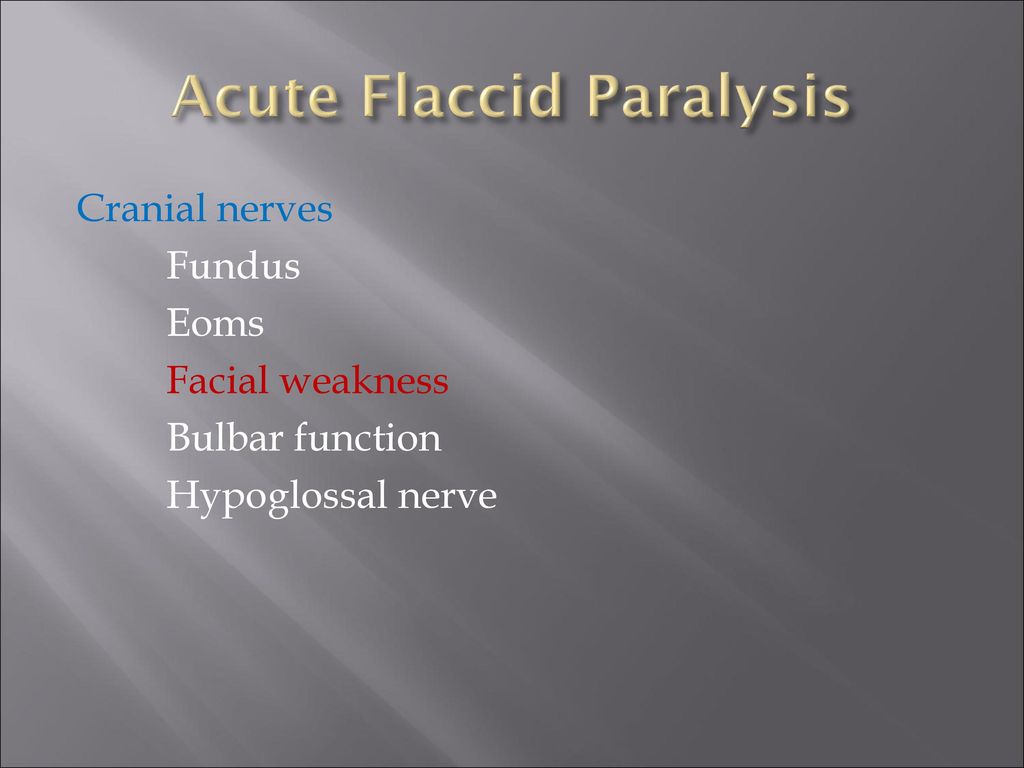 Acute Flaccid Paralysis

Cranial nerves
Fundus
Eoms
Facial weakness
Bulbar function
Hypoglossal nerve